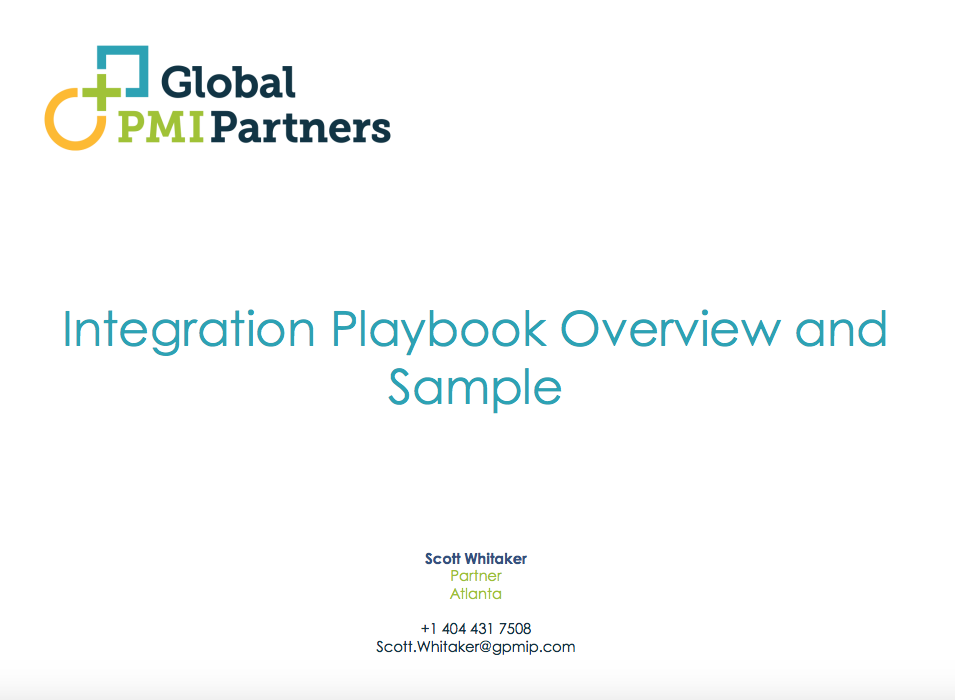 Global
PMI Partners

Integration Playbook Overview and Sample

Scott Whitaker
Partner
Atlanta

+1 404 431 7508
Scott.Whitaker@gpmip.com